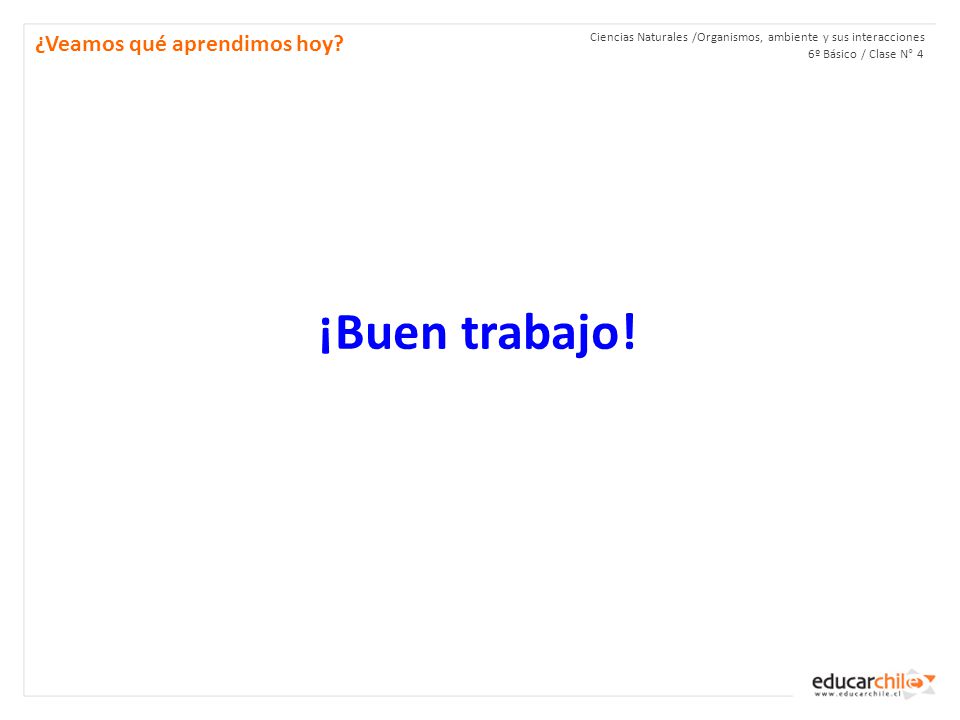 ¿Veamos qué aprendimos hoy?

Ciencias Naturales /Organismos, ambiente y sus interacciones
6º Básico / Clase N° 4

¡Buen trabajo!

educarchile
www.educarchile.cl